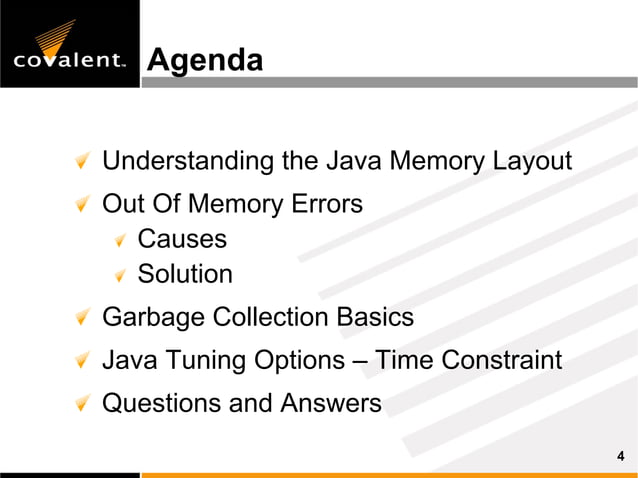 covalent

Agenda

Understanding the Java Memory Layout

Out Of Memory Errors

Causes

Solution

Garbage Collection Basics

Java Tuning Options – Time Constraint

Questions and Answers

4